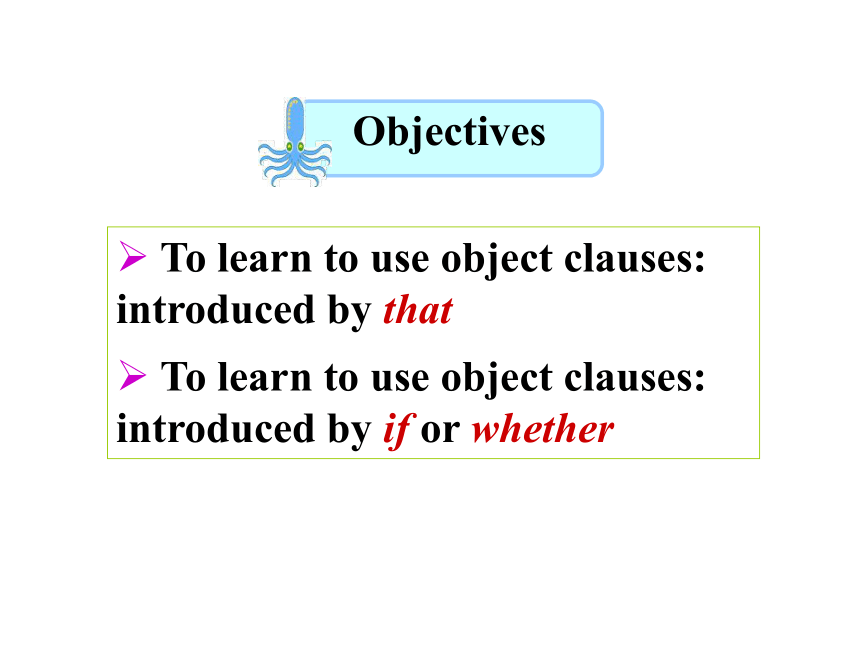 Objectives

➢ To learn to use object clauses: introduced by that

➢ To learn to use object clauses: introduced by if or whether